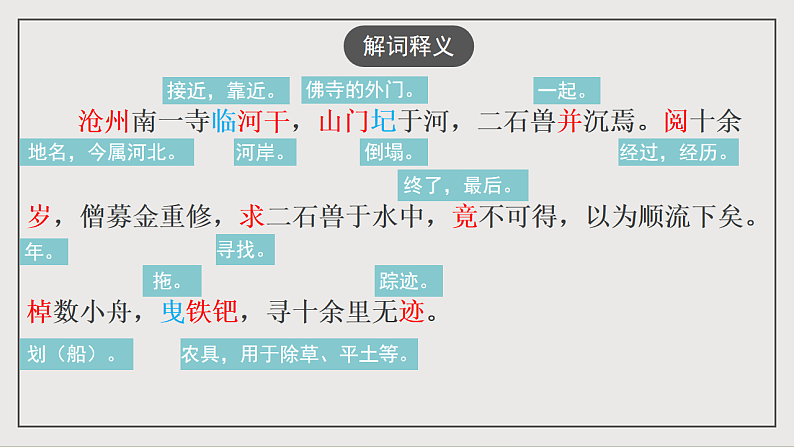 解词释义

接近，靠近。 佛寺的外门。 一起。

沧州南一寺临河干，山门圮于河，二石兽并沉焉。阅十余

地名，今属河北。 河岸。 倒塌。 经过，经历。

终了，最后。

岁，僧募金重修，求二石兽于水中，竟不可得，以为顺流下矣。

年。 寻找。

拖。 踪迹。

棹数小舟，曳铁钯，寻十余里无迹。

划（船）。 农具，用于除草、平土等。